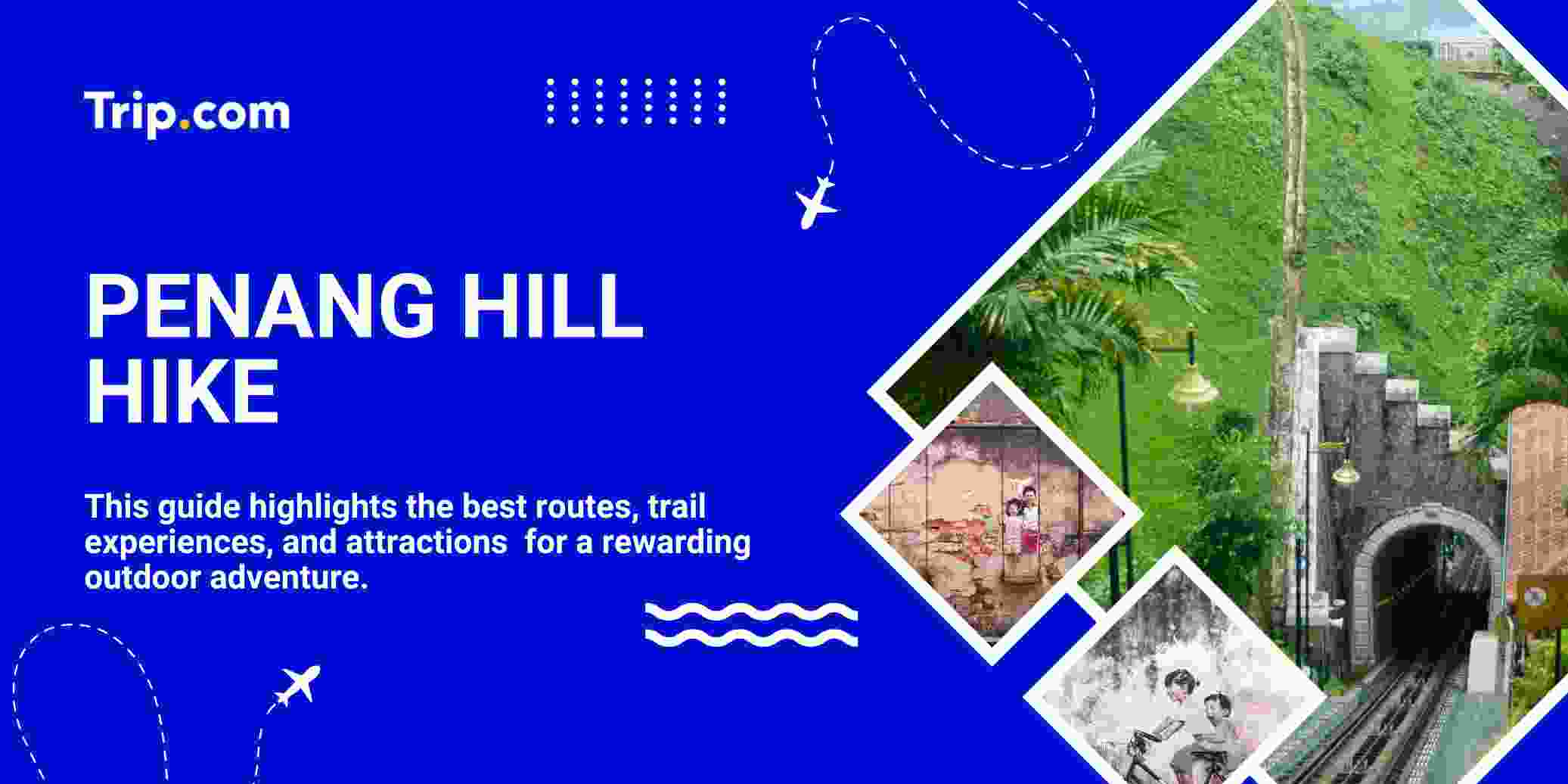 Trip.com

PENANG HILL HIKE

This guide highlights the best routes, trail experiences, and attractions  for a rewarding outdoor adventure.